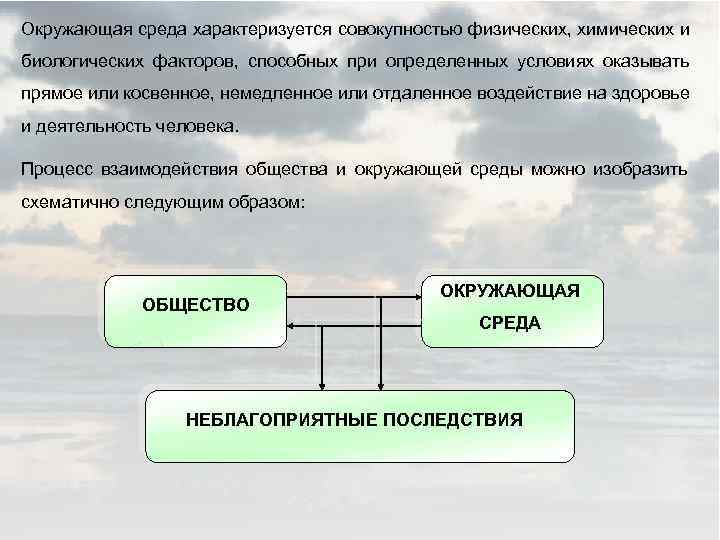 Окружающая среда характеризуется совокупностью физических, химических и биологических факторов, способных при определенных условиях оказывать прямое или косвенное, немедленное или отдаленное воздействие на здоровье и деятельность человека.

Процесс взаимодействия общества и окружающей среды можно изобразить схематично следующим образом:

ОБЩЕСТВО

ОКРУЖАЮЩАЯ СРЕДА

НЕБЛАГОПРИЯТНЫЕ ПОСЛЕДСТВИЯ